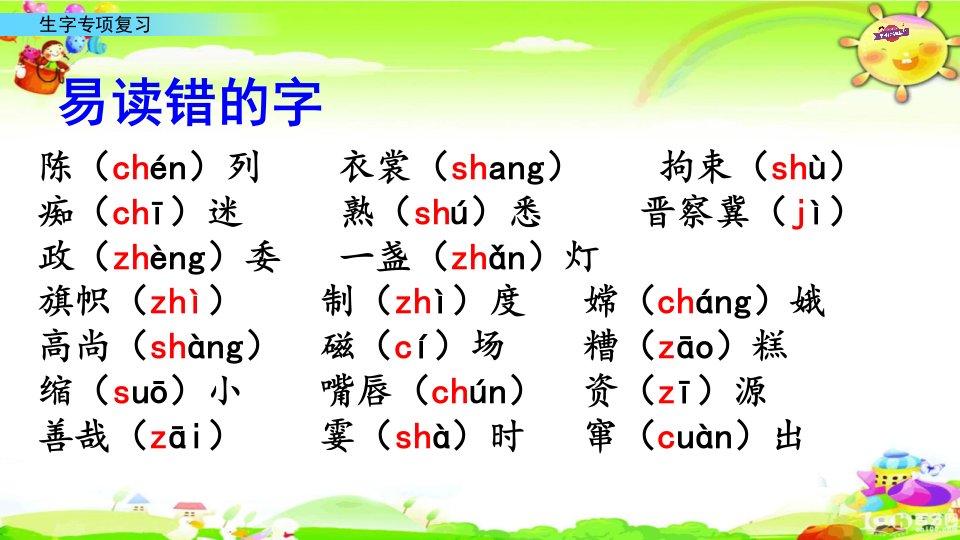 生字专项复习

易读错的字

陈（chén）列　衣裳（shang）　拘束（shù）
痴（chī）迷　熟（shú）悉　晋察冀（jì）
政（zhèng）委　一盏（zhǎn）灯
旗帜（zhì）　制（zhì）度　嫦（cháng）娥
高尚（shàng）　磁（cí）场　糟（zāo）糕
缩（suō）小　嘴唇（chún）　资（zī）源
善哉（zāi）　霎（shà）时　窜（cuàn）出